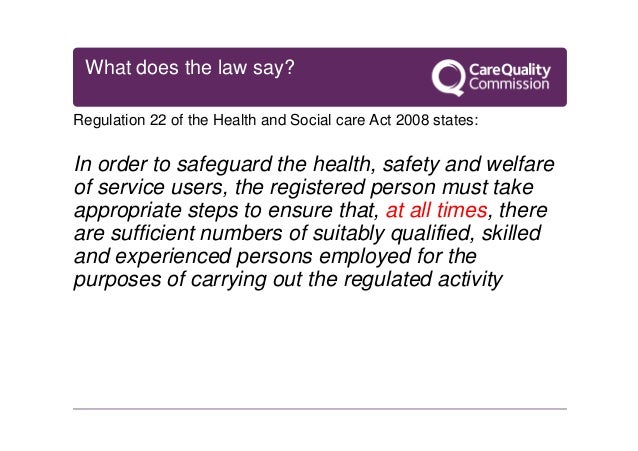 What does the law say?

CareQuality Commission

Regulation 22 of the Health and Social care Act 2008 states:

In order to safeguard the health, safety and welfare of service users, the registered person must take appropriate steps to ensure that, at all times, there are sufficient numbers of suitably qualified, skilled and experienced persons employed for the purposes of carrying out the regulated activity